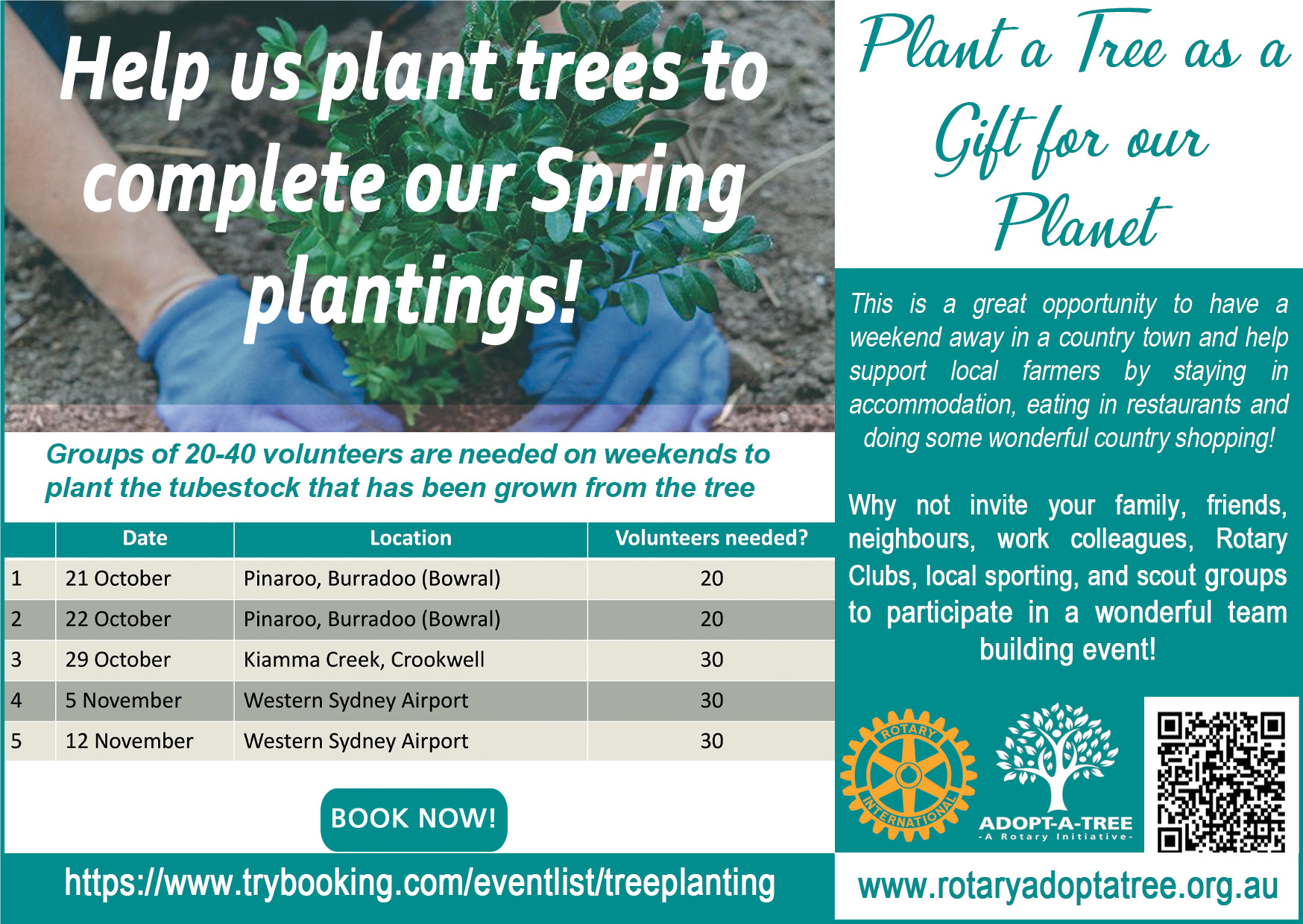 Help us plant trees to complete our Spring plantings!

Groups of 20-40 volunteers are needed on weekends to plant the tubestock that has been grown from the tree

| | Date | Location | Volunteers needed? |
|---|---|---|---|
| 1 | 21 October | Pinaroo, Burradoo (Bowral) | 20 |
| 2 | 22 October | Pinaroo, Burradoo (Bowral) | 20 |
| 3 | 29 October | Kiamma Creek, Crookwell | 30 |
| 4 | 5 November | Western Sydney Airport | 30 |
| 5 | 12 November | Western Sydney Airport | 30 |

BOOK NOW!

https://www.trybooking.com/eventlist/treeplanting

Plant a Tree as a Gift for our Planet

This is a great opportunity to have a weekend away in a country town and help support local farmers by staying in accommodation, eating in restaurants and doing some wonderful country shopping!

Why not invite your family, friends, neighbours, work colleagues, Rotary Clubs, local sporting, and scout groups to participate in a wonderful team building event!

ROTARY INTERNATIONAL

ADOPT-A-TREE
-A Rotary Initiative-

www.rotaryadoptatree.org.au